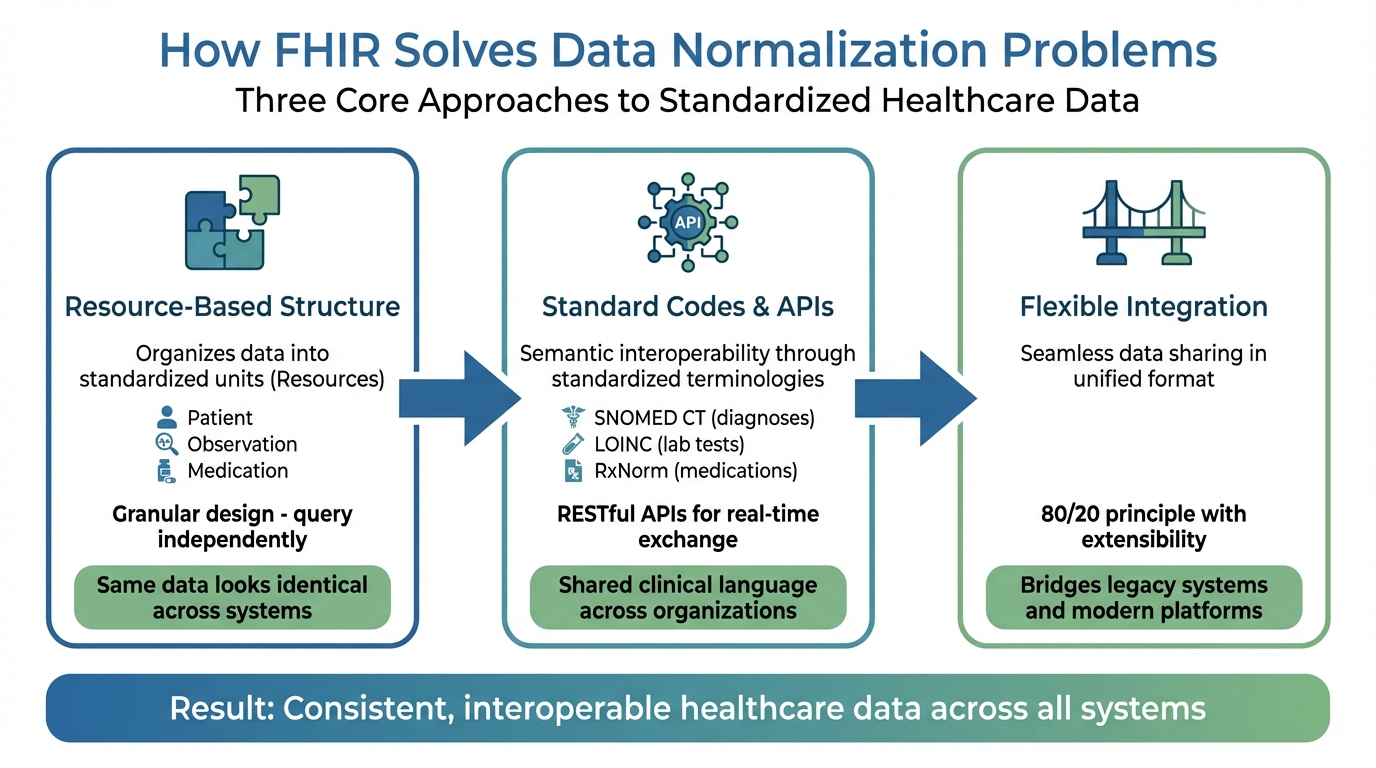 How FHIR Solves Data Normalization Problems
Three Core Approaches to Standardized Healthcare Data

API

Resource-Based Structure

Organizes data into standardized units (Resources)

Patient
Observation
Medication

Granular design - query independently

Same data looks identical across systems

Standard Codes & APIs

Semantic interoperability through standardized terminologies

SNOMED CT (diagnoses)
LOINC (lab tests)
RxNorm (medications)

RESTful APIs for real-time exchange

Shared clinical language across organizations

Flexible Integration

Seamless data sharing in unified format

80/20 principle with extensibility

Bridges legacy systems and modern platforms

Result: Consistent, interoperable healthcare data across all systems